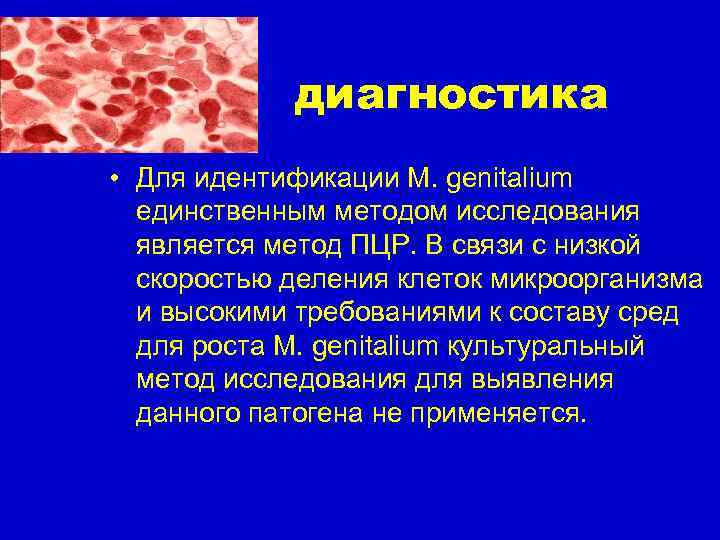 диагностика

• Для идентификации M. genitalium единственным методом исследования является метод ПЦР. В связи с низкой скоростью деления клеток микроорганизма и высокими требованиями к составу сред для роста M. genitalium культуральный метод исследования для выявления данного патогена не применяется.